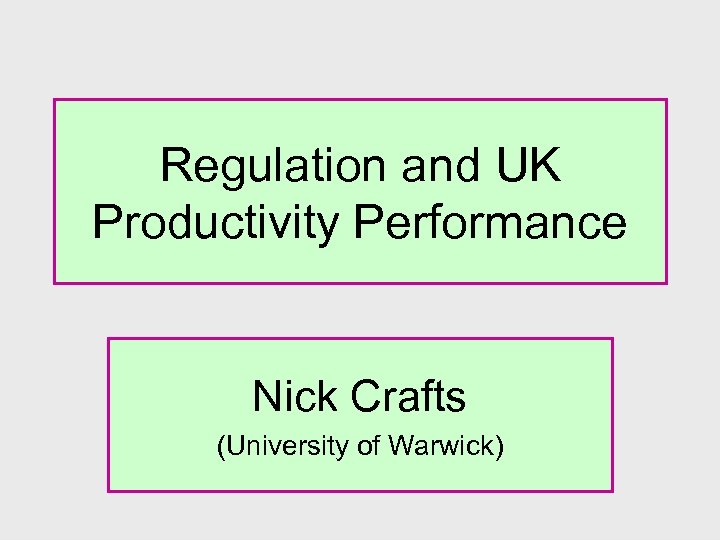 Regulation and UK Productivity Performance

Nick Crafts

(University of Warwick)